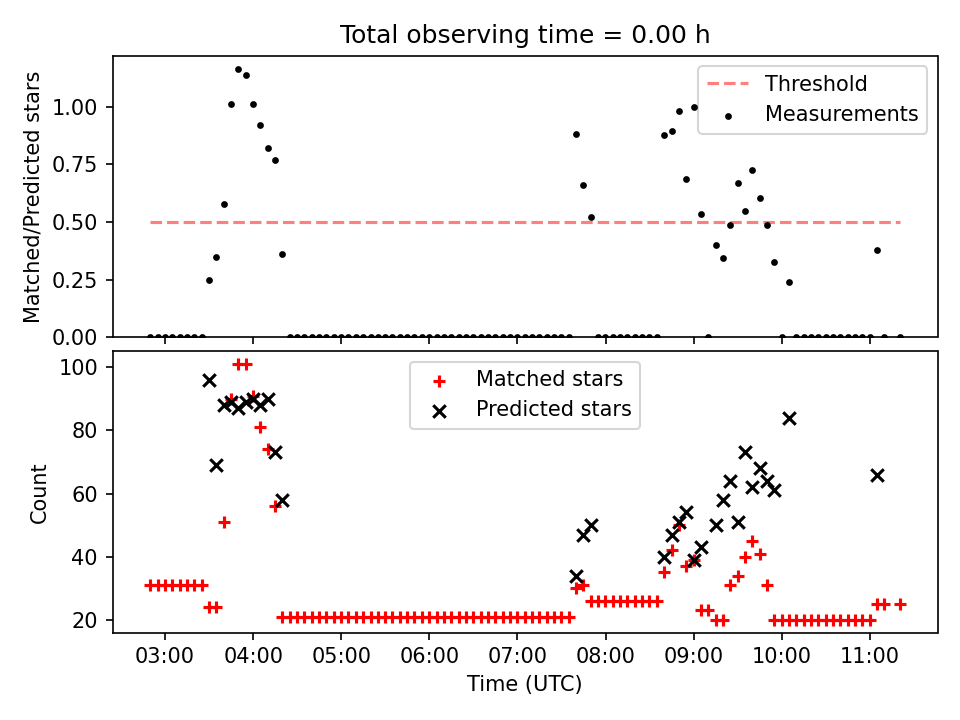 Total observing time = 0.00 h

Matched/Predicted stars

1.00
0.75
0.50
0.25
0.00

Threshold
Measurements

Count

100
80
60
40
20

Matched stars
Predicted stars

03:00 04:00 05:00 06:00 07:00 08:00 09:00 10:00 11:00

Time (UTC)